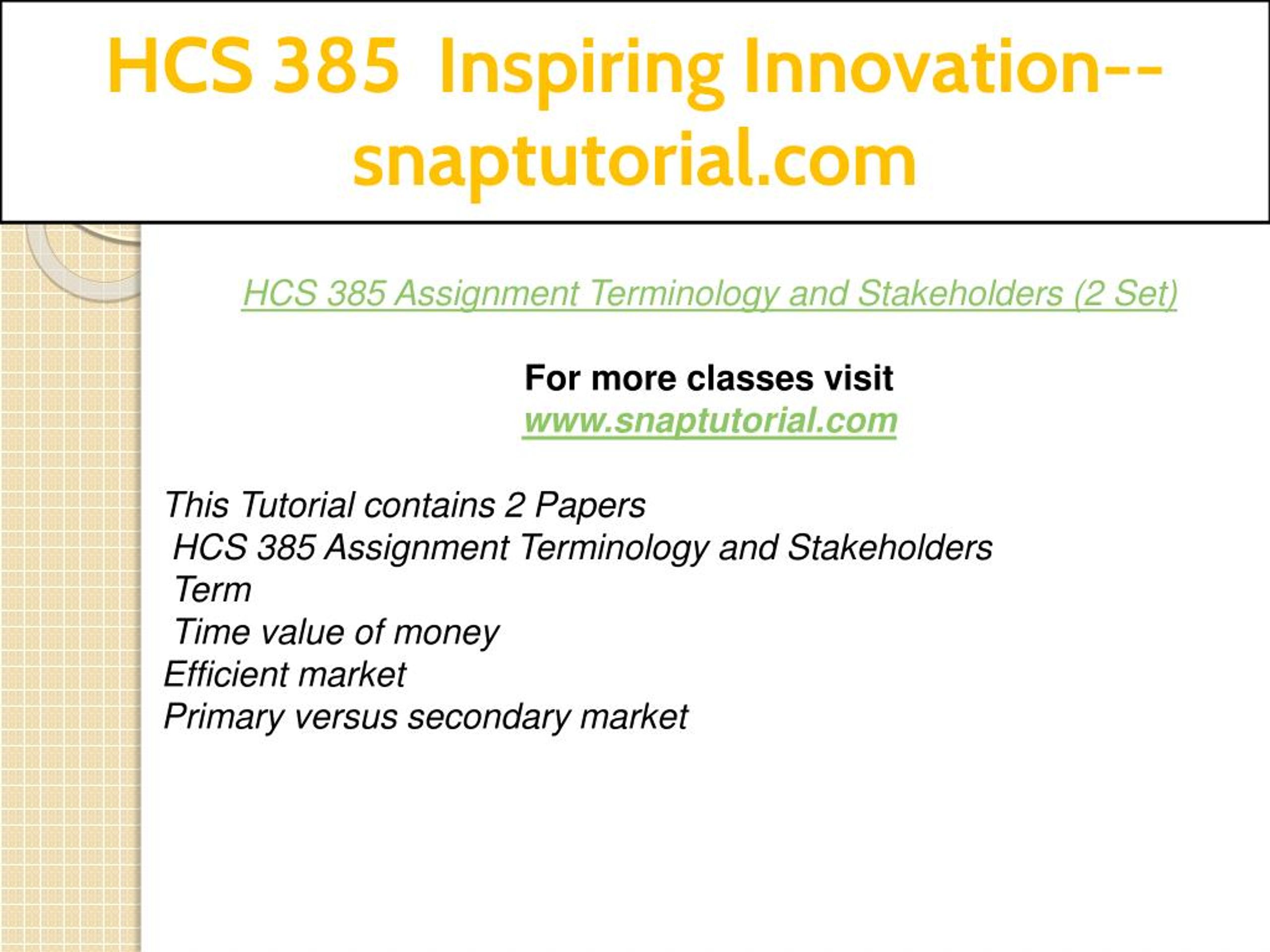 HCS 385 Inspiring Innovation--snaptutorial.com

HCS 385 Assignment Terminology and Stakeholders (2 Set)

For more classes visit
www.snaptutorial.com

This Tutorial contains 2 Papers
HCS 385 Assignment Terminology and Stakeholders
Term
Time value of money
Efficient market
Primary versus secondary market